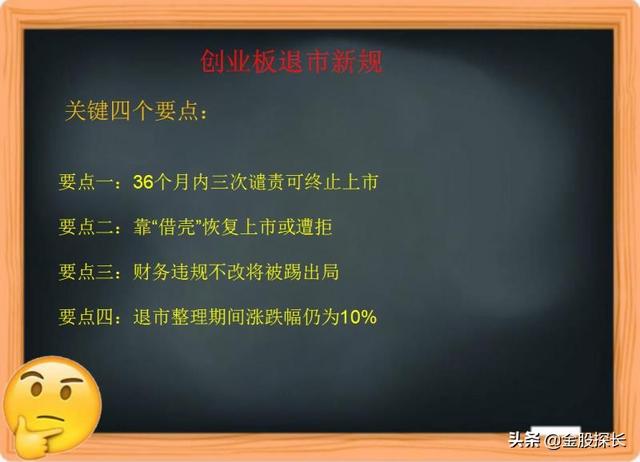 创业板退市新规

关键四个要点：

要点一：36个月内三次谴责可终止上市

要点二：靠“借壳”恢复上市或遭拒

要点三：财务违规不改将被踢出局

要点四：退市整理期间涨跌幅仍为10%

头条 @金股探长